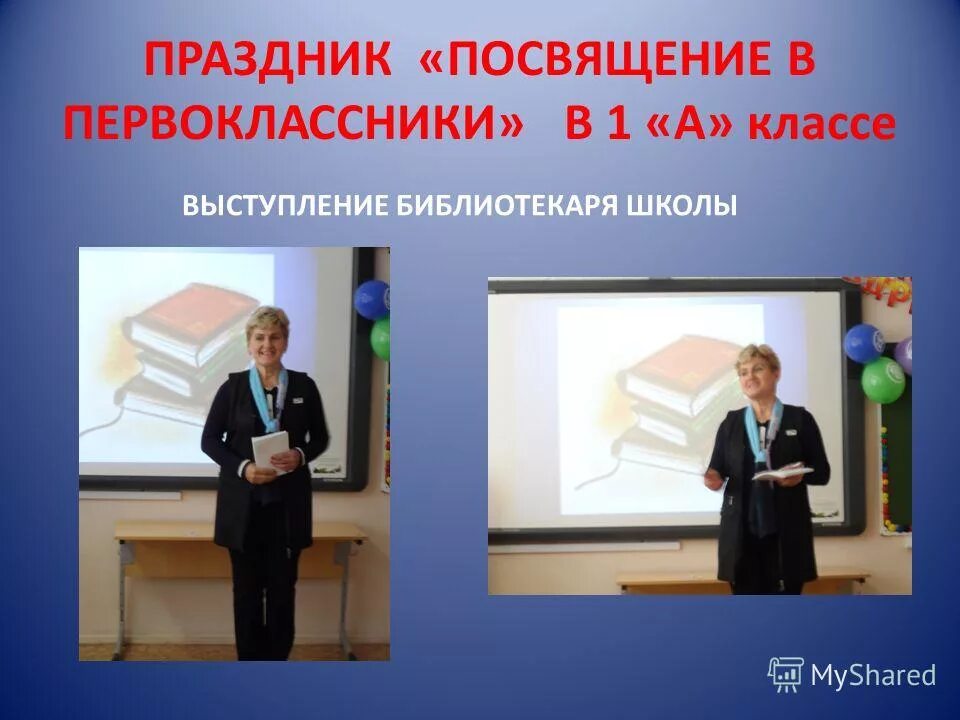 ПРАЗДНИК «ПОСВЯЩЕНИЕ В ПЕРВОКЛАССНИКИ» В 1 «А» классе

ВЫСТУПЛЕНИЕ БИБЛИОТЕКАРЯ ШКОЛЫ

MyShared